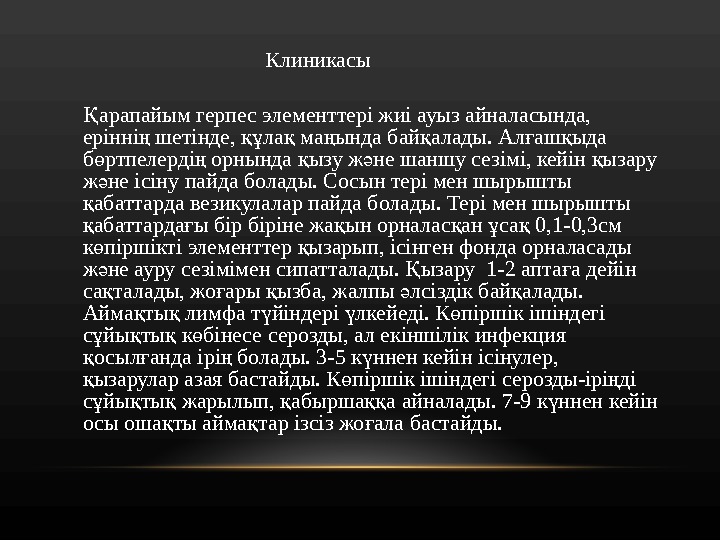 Клиникасы

Қарапайым герпес элементтері жиі ауыз айналасында, еріннің шетінде, құлақ маңында байқалады. Алғашқыда бөртпелердің орнында қызу және шаншу сезімі, кейін қызару және ісіну пайда болады. Сосын тері мен шырышты қабаттарда везикулалар пайда болады. Тері мен шырышты қабаттардағы бір біріне жақын орналасқан ұсақ 0,1-0,3см көпіршікті элементтер қызарып, ісінген фонда орналасады және ауру сезімімен сипатталады. Қызару 1-2 аптаға дейін сақталады, жоғары қызба, жалпы әлсіздік байқалады. Аймақтық лимфа түйіндері үлкейеді. Көпіршік ішіндегі сұйықтық көбінесе серозды, ал екіншілік инфекция қосылғанда ірің болады. 3-5 күннен кейін ісінулер, қызарулар азая бастайды. Көпіршік ішіндегі серозды-іріңді сұйықтық жарылып, қабыршаққа айналады. 7-9 күннен кейін осы ошақты аймақтар ізсіз жоғала бастайды.